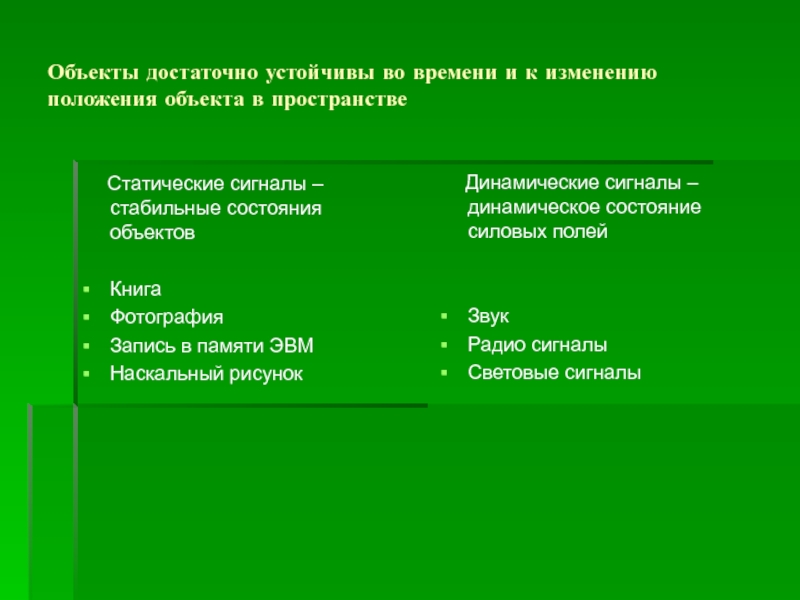 Объекты достаточно устойчивы во времени и к изменению положения объекта в пространстве

Статические сигналы – стабильные состояния объектов

- Книга
- Фотография
- Запись в памяти ЭВМ
- Наскальный рисунок

Динамические сигналы – динамическое состояние силовых полей

- Звук
- Радио сигналы
- Световые сигналы